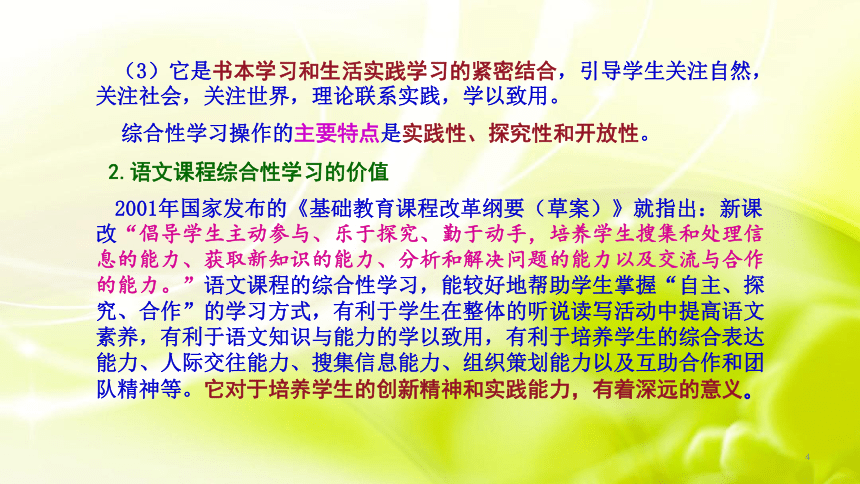 （3）它是书本学习和生活实践学习的紧密结合，引导学生关注自然，关注社会，关注世界，理论联系实践，学以致用。

综合性学习操作的主要特点是实践性、探究性和开放性。

2.语文课程综合性学习的价值

2001年国家发布的《基础教育课程改革纲要（草案）》就指出：新课改“倡导学生主动参与、乐于探究、勤于动手，培养学生搜集和处理信息的能力、获取新知识的能力、分析和解决问题的能力以及交流与合作的能力。”语文课程的综合性学习，能较好地帮助学生掌握“自主、探究、合作”的学习方式，有利于学生在整体的听说读写活动中提高语文素养，有利于语文知识与能力的学以致用，有利于培养学生的综合表达能力、人际交往能力、搜集信息能力、组织策划能力以及互助合作和团队精神等。它对于培养学生的创新精神和实践能力，有着深远的意义。

4